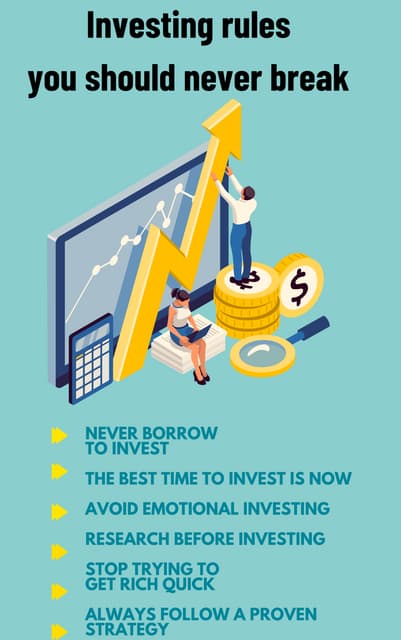 Investing rules you should never break

$

NEVER BORROW TO INVEST

THE BEST TIME TO INVEST IS NOW

AVOID EMOTIONAL INVESTING

RESEARCH BEFORE INVESTING

STOP TRYING TO GET RICH QUICK

ALWAYS FOLLOW A PROVEN STRATEGY